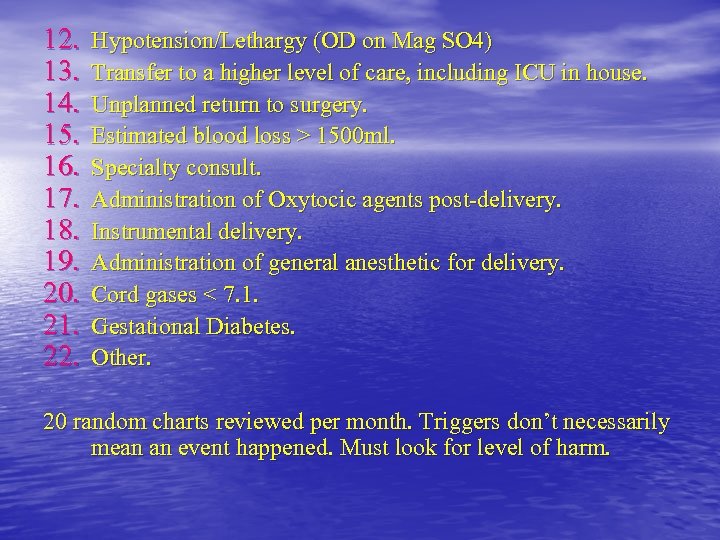 12. Hypotension/Lethargy (OD on Mag SO4)
13. Transfer to a higher level of care, including ICU in house.
14. Unplanned return to surgery.
15. Estimated blood loss > 1500ml.
16. Specialty consult.
17. Administration of Oxytocic agents post-delivery.
18. Instrumental delivery.
19. Administration of general anesthetic for delivery.
20. Cord gases < 7.1.
21. Gestational Diabetes.
22. Other.

20 random charts reviewed per month. Triggers don't necessarily mean an event happened. Must look for level of harm.